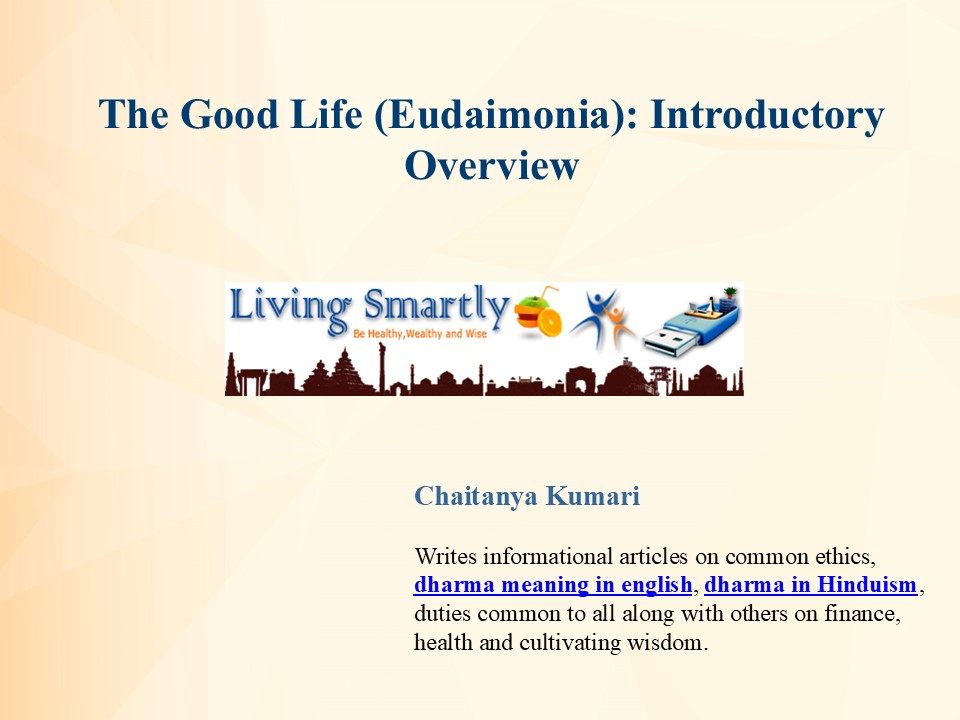 The Good Life (Eudaimonia): Introductory Overview

Living Smartly
Be Healthy,Wealthy and Wise

Chaitanya Kumari

Writes informational articles on common ethics, dharma meaning in english, dharma in Hinduism, duties common to all along with others on finance, health and cultivating wisdom.